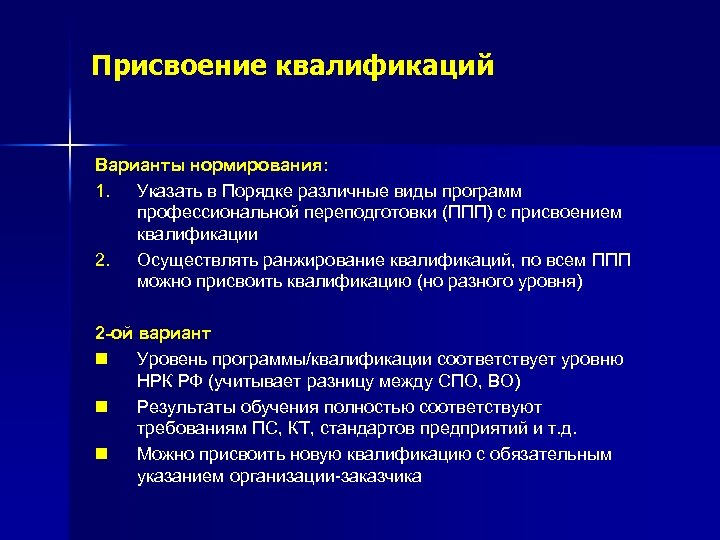 Присвоение квалификаций

Варианты нормирования:

1. Указать в Порядке различные виды программ профессиональной переподготовки (ППП) с присвоением квалификации

2. Осуществлять ранжирование квалификаций, по всем ППП можно присвоить квалификацию (но разного уровня)

2-ой вариант

■ Уровень программы/квалификации соответствует уровню НРК РФ (учитывает разницу между СПО, ВО)

■ Результаты обучения полностью соответствуют требованиям ПС, КТ, стандартов предприятий и т.д.

■ Можно присвоить новую квалификацию с обязательным указанием организации-заказчика